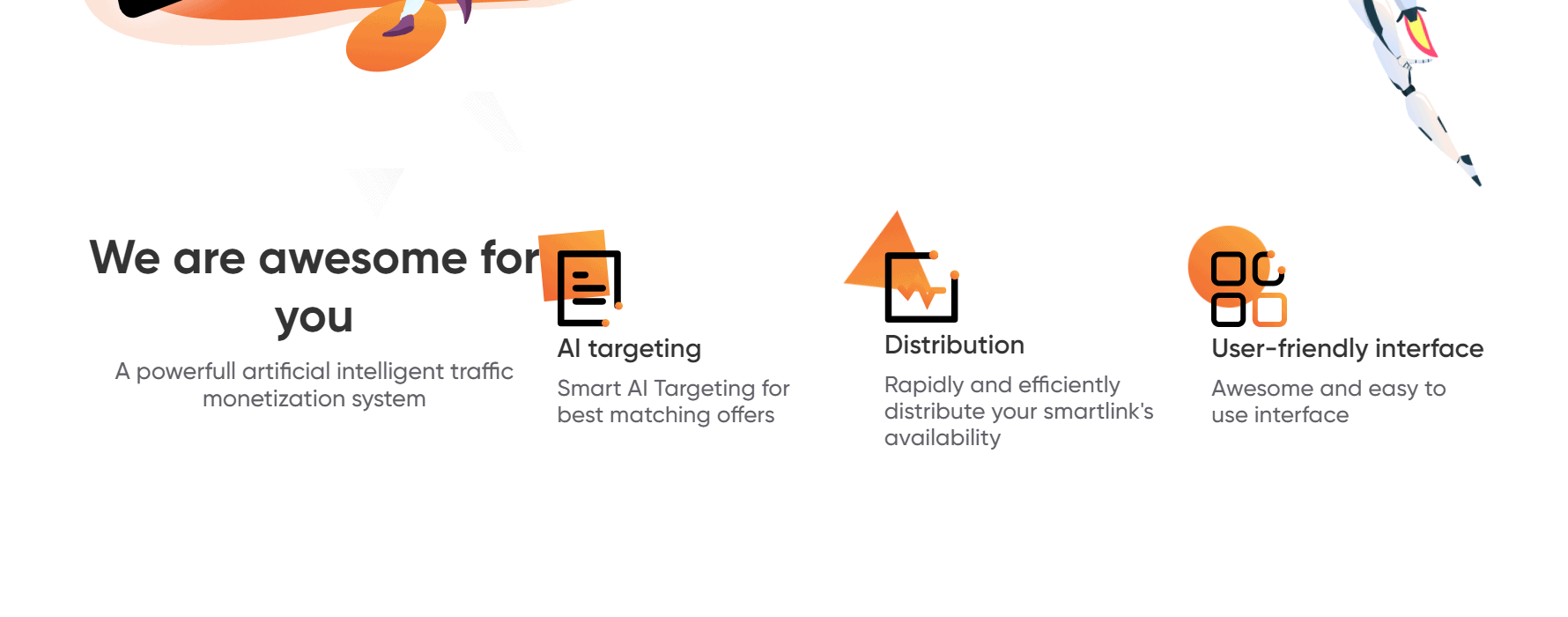 We are awesome for you

A powerfull artificial intelligent traffic monetization system

AI targeting

Smart AI Targeting for best matching offers

Distribution

Rapidly and efficiently distribute your smartlink's availability

User-friendly interface

Awesome and easy to use interface